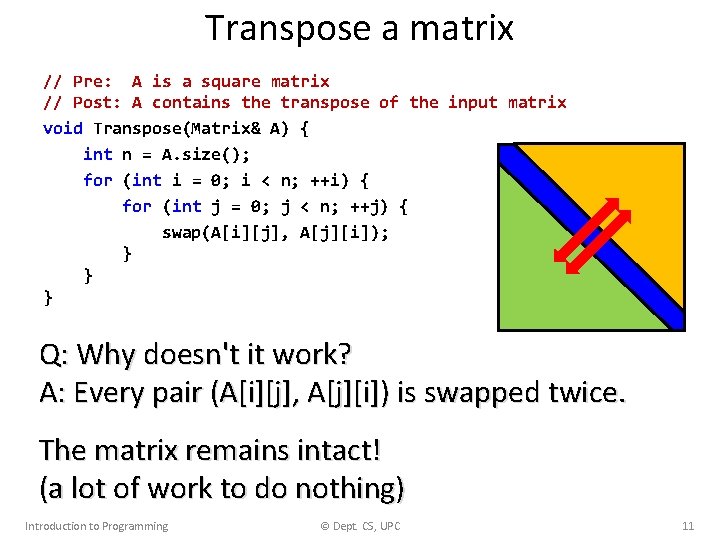 Transpose a matrix

// Pre: A is a square matrix
// Post: A contains the transpose of the input matrix
void Transpose(Matrix& A) {
    int n = A.size();
    for (int i = 0; i < n; ++i) {
        for (int j = 0; j < n; ++j) {
            swap(A[i][j], A[j][i]);
        }
    }
}

Q: Why doesn't it work?
A: Every pair (A[i][j], A[j][i]) is swapped twice.

The matrix remains intact!
(a lot of work to do nothing)

Introduction to Programming © Dept. CS, UPC 11